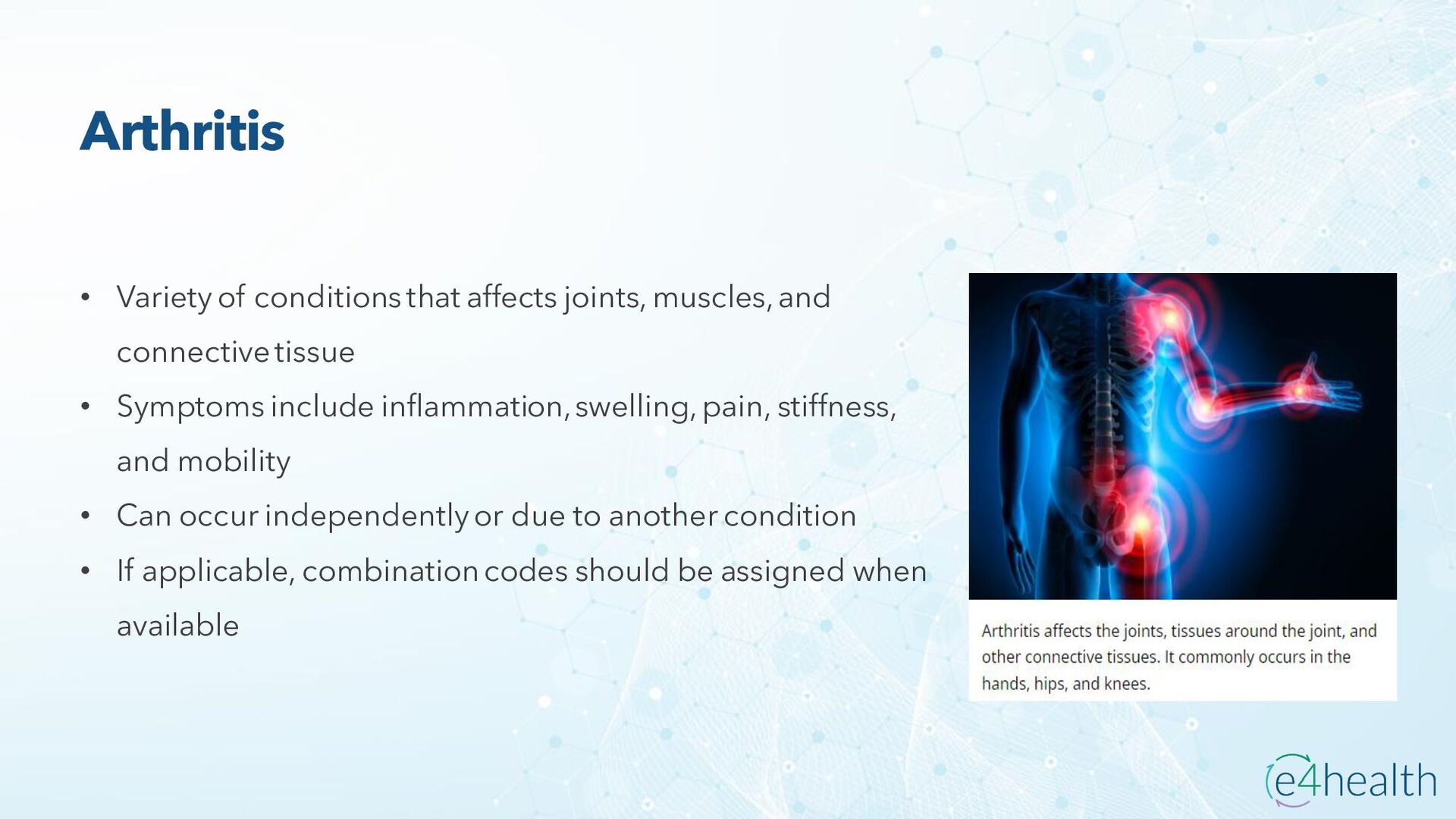 Arthritis

• Variety of conditions that affects joints, muscles, and connective tissue
• Symptoms include inflammation, swelling, pain, stiffness, and mobility
• Can occur independently or due to another condition
• If applicable, combination codes should be assigned when available

Arthritis affects the joints, tissues around the joint, and other connective tissues. It commonly occurs in the hands, hips, and knees.

e4health